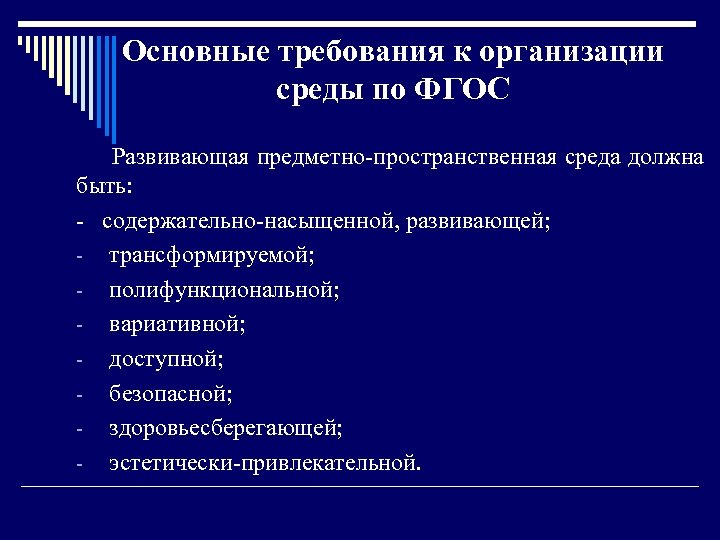 Основные требования к организации среды по ФГОС

Развивающая предметно-пространственная среда должна быть:

- содержательно-насыщенной, развивающей;
- трансформируемой;
- полифункциональной;
- вариативной;
- доступной;
- безопасной;
- здоровьесберегающей;
- эстетически-привлекательной.